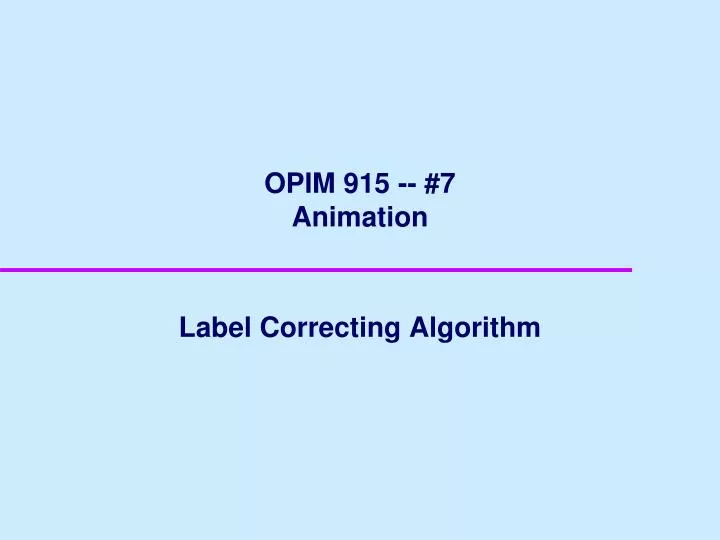 OPIM 915 -- #7
Animation

Label Correcting Algorithm